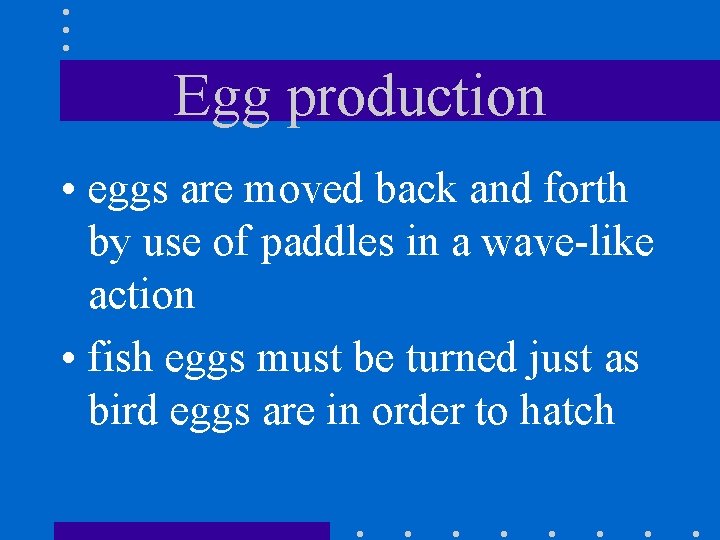 Egg production

• eggs are moved back and forth by use of paddles in a wave-like action

• fish eggs must be turned just as bird eggs are in order to hatch